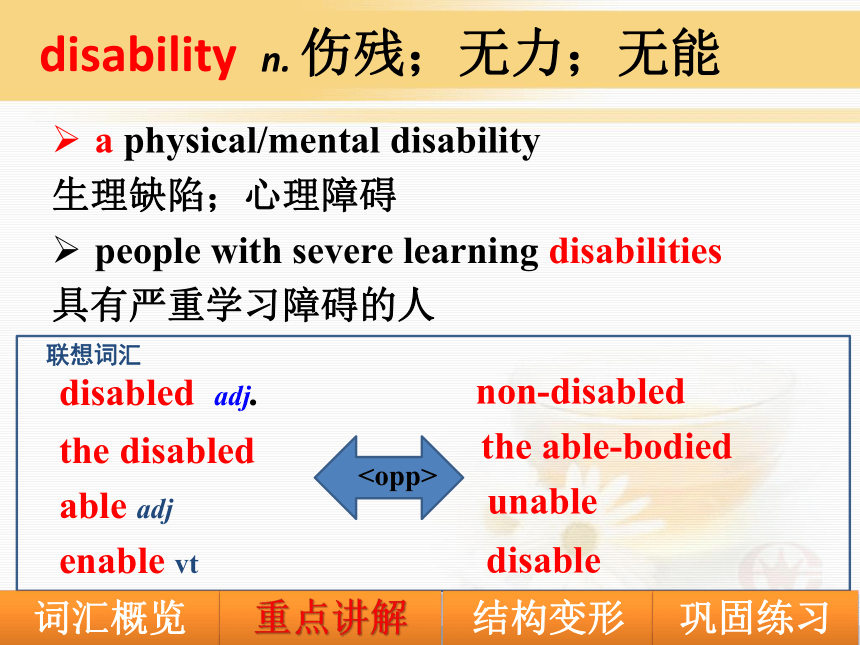 disability n. 伤残；无力；无能

➢ a physical/mental disability
生理缺陷；心理障碍

➢ people with severe learning disabilities
具有严重学习障碍的人

联想词汇

disabled adj.
the disabled
able adj
enable vt

<opp>

non-disabled
the able-bodied
unable
disable

词汇概览 重点讲解 结构变形 巩固练习